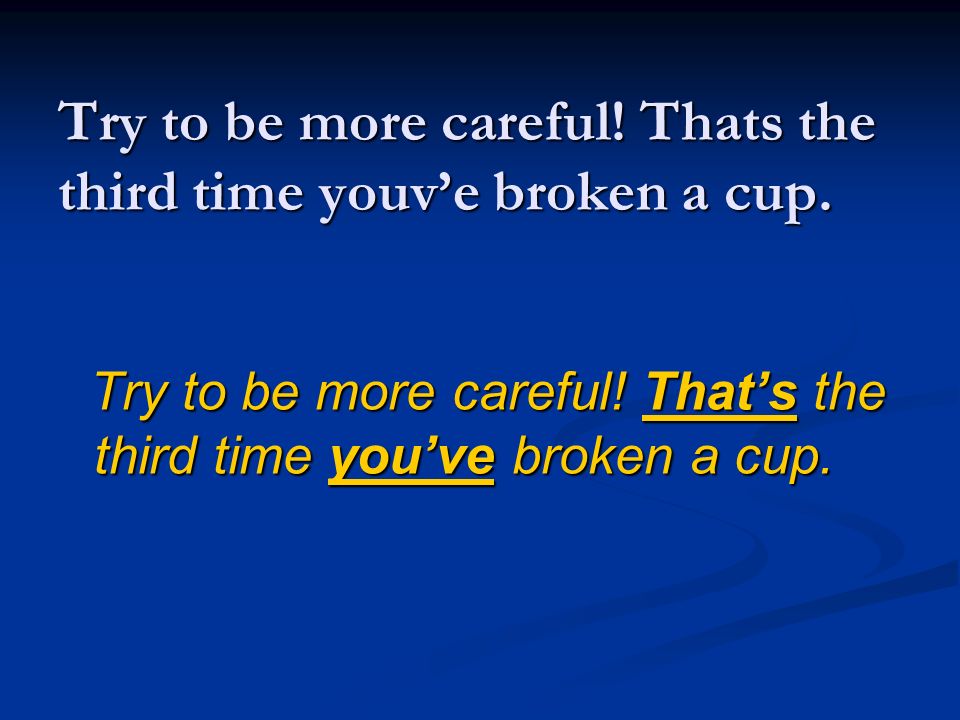 Try to be more careful! Thats the third time youv’e broken a cup.

Try to be more careful! That’s the third time you’ve broken a cup.